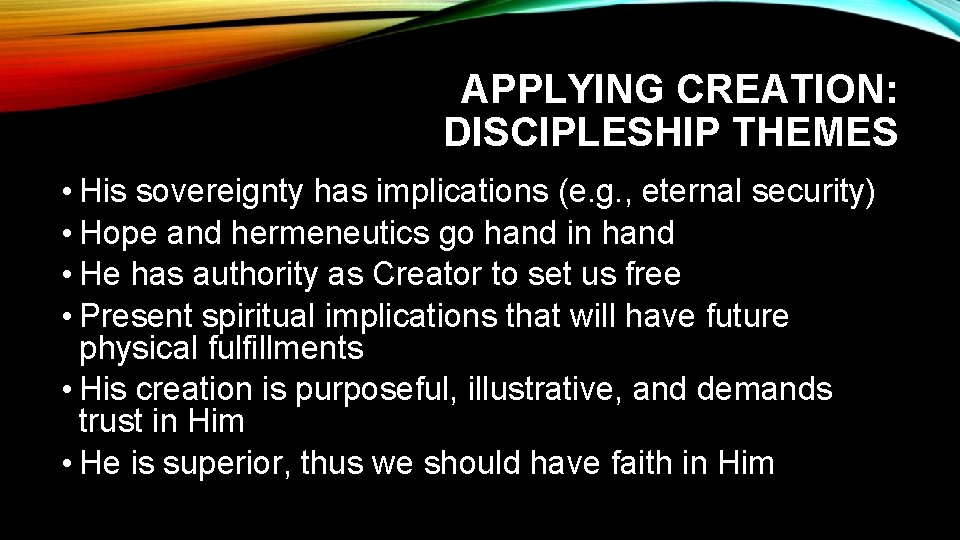 APPLYING CREATION: DISCIPLESHIP THEMES

• His sovereignty has implications (e.g., eternal security)
• Hope and hermeneutics go hand in hand
• He has authority as Creator to set us free
• Present spiritual implications that will have future physical fulfillments
• His creation is purposeful, illustrative, and demands trust in Him
• He is superior, thus we should have faith in Him